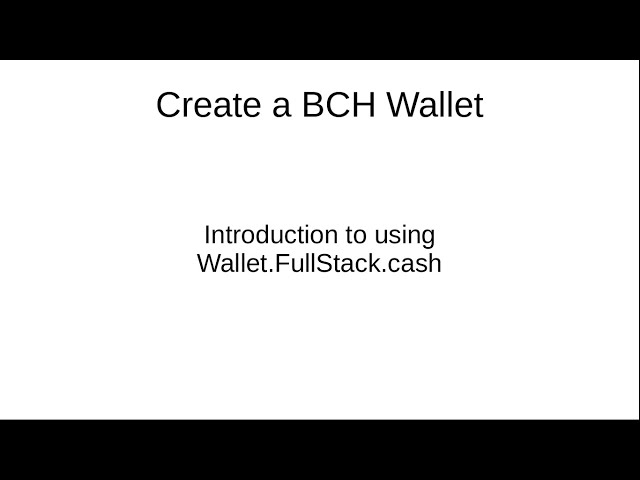 Create a BCH Wallet

Introduction to using Wallet.FullStack.cash